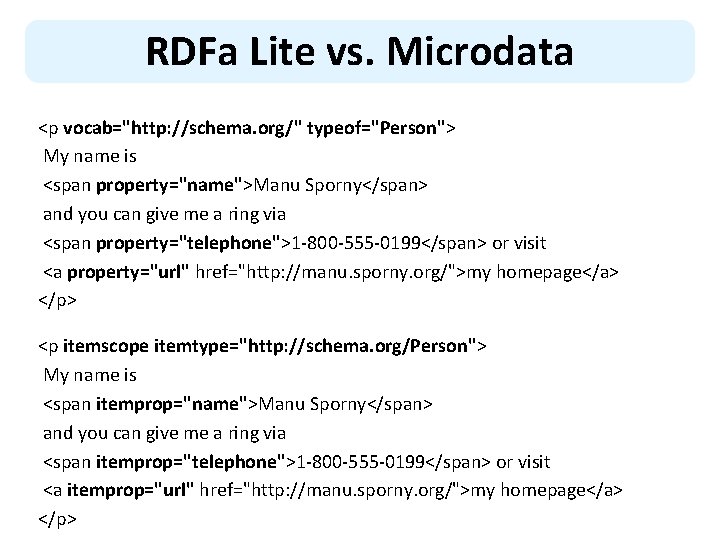 RDFa Lite vs. Microdata

<p vocab="http://schema.org/" typeof="Person">
My name is
<span property="name">Manu Sporny</span>
and you can give me a ring via
<span property="telephone">1-800-555-0199</span> or visit
<a property="url" href="http://manu.sporny.org/">my homepage</a>
</p>

<p itemscope itemtype="http://schema.org/Person">
My name is
<span itemprop="name">Manu Sporny</span>
and you can give me a ring via
<span itemprop="telephone">1-800-555-0199</span> or visit
<a itemprop="url" href="http://manu.sporny.org/">my homepage</a>
</p>